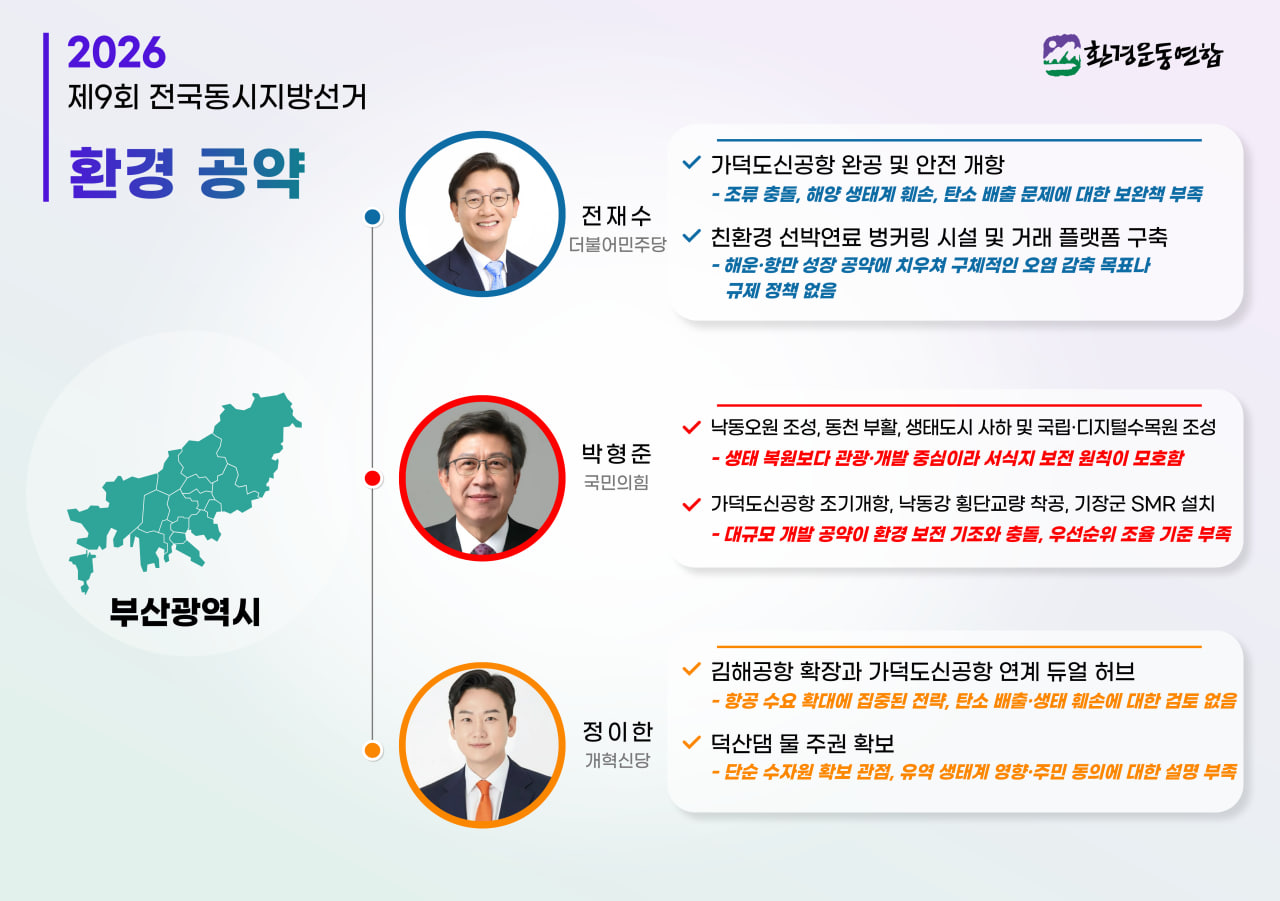 2026
제9회 전국동시지방선거
환경 공약

환경운동연합

부산광역시

전재수
더불어민주당

가덕도신공항 완공 및 안전 개항
- 조류 충돌, 해양 생태계 훼손, 탄소 배출 문제에 대한 보완책 부족

친환경 선박연료 벙커링 시설 및 거래 플랫폼 구축
- 해운·항만 성장 공약에 치우쳐 구체적인 오염 감축 목표나 규제 정책 없음

박형준
국민의힘

낙동오원 조성, 동천 부활, 생태도시 사하 및 국립·디지털수목원 조성
- 생태 복원보다 관광·개발 중심이라 서식지 보전 원칙이 모호함

가덕도신공항 조기개항, 낙동강 횡단교량 착공, 기장군 SMR 설치
- 대규모 개발 공약이 환경 보전 기조와 충돌, 우선순위 조율 기준 부족

정이한
개혁신당

김해공항 확장과 가덕도신공항 연계 듀얼 허브
- 항공 수요 확대에 집중된 전략, 탄소 배출·생태 훼손에 대한 검토 없음

덕산댐 물 주권 확보
- 단순 수자원 확보 관점, 유역 생태계 영향·주민 동의에 대한 설명 부족